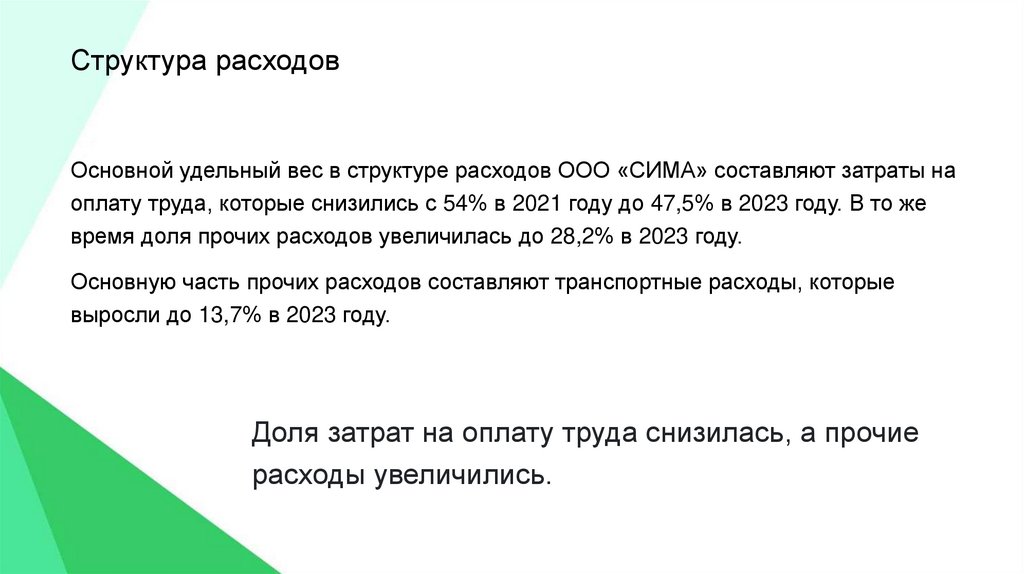 Структура расходов

Основной удельный вес в структуре расходов ООО «СИМА» составляют затраты на оплату труда, которые снизились с 54% в 2021 году до 47,5% в 2023 году. В то же время доля прочих расходов увеличилась до 28,2% в 2023 году.

Основную часть прочих расходов составляют транспортные расходы, которые выросли до 13,7% в 2023 году.

Доля затрат на оплату труда снизилась, а прочие расходы увеличились.